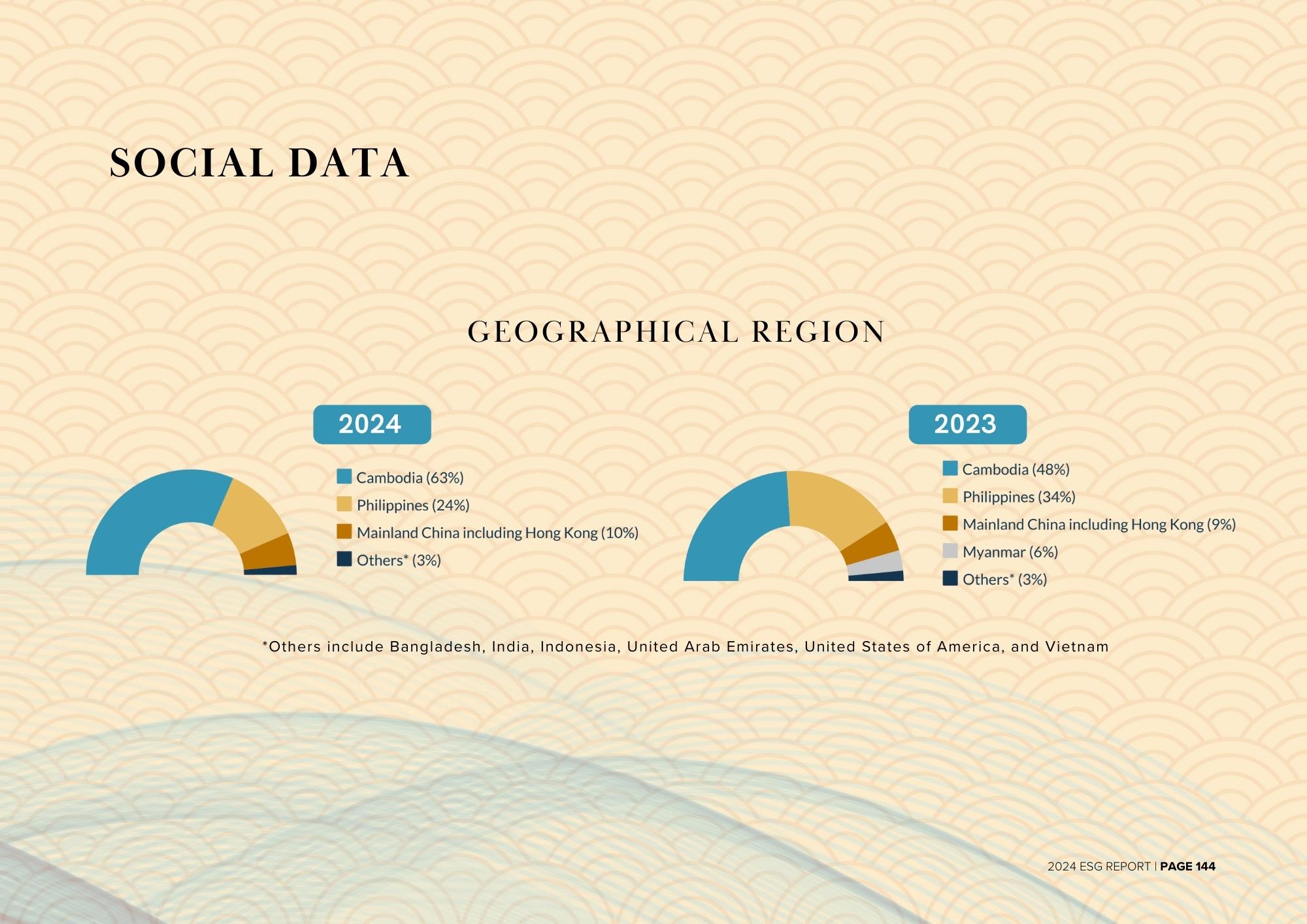 SOCIAL DATA

GEOGRAPHICAL REGION

2024

Cambodia (63%)
Philippines (24%)
Mainland China including Hong Kong (10%)
Others* (3%)

2023

Cambodia (48%)
Philippines (34%)
Mainland China including Hong Kong (9%)
Myanmar (6%)
Others* (3%)

*Others include Bangladesh, India, Indonesia, United Arab Emirates, United States of America, and Vietnam

2024 ESG REPORT | PAGE 144